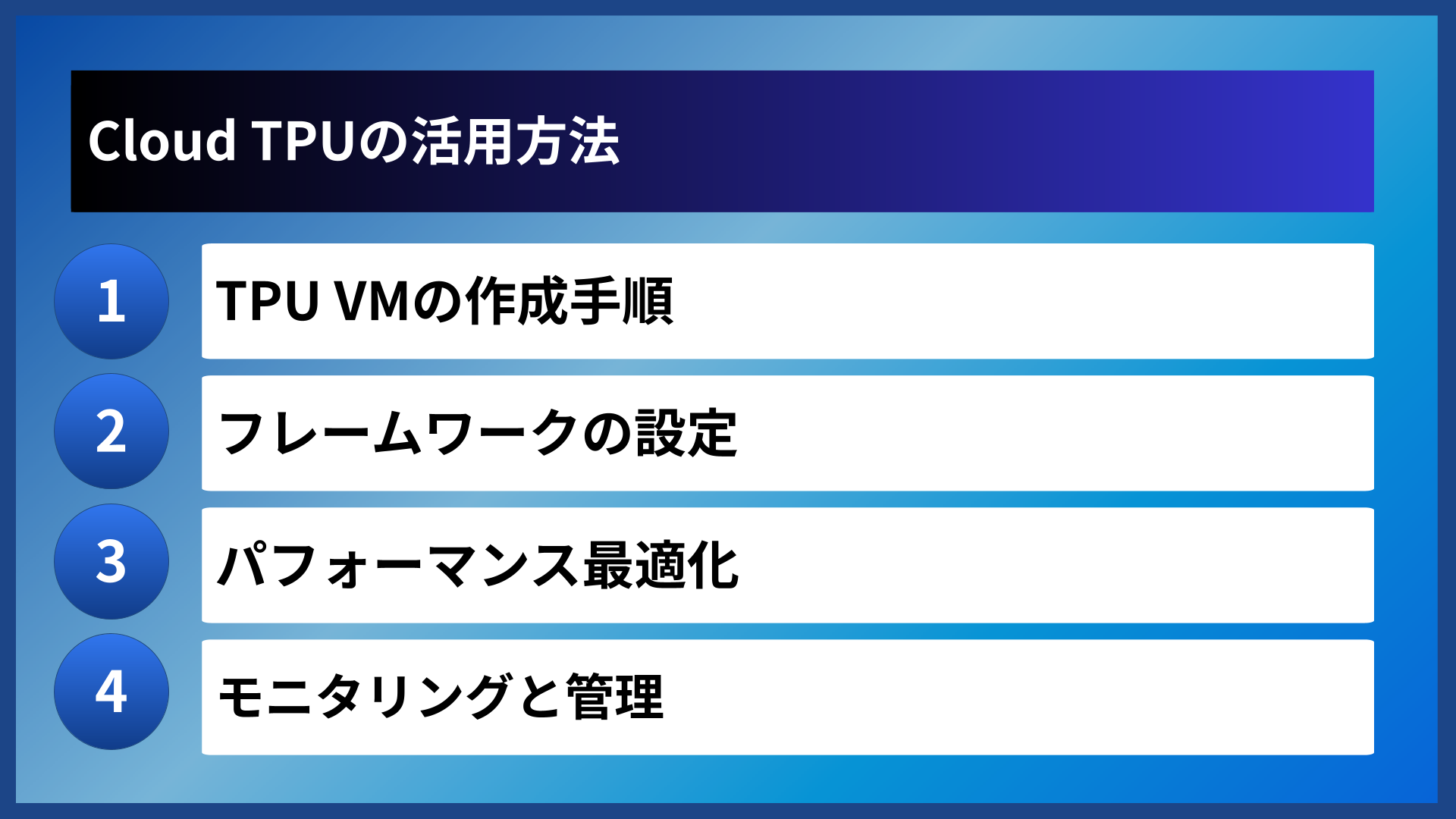 Cloud TPUの活用方法

1
TPU VMの作成手順

2
フレームワークの設定

3
パフォーマンス最適化

4
モニタリングと管理